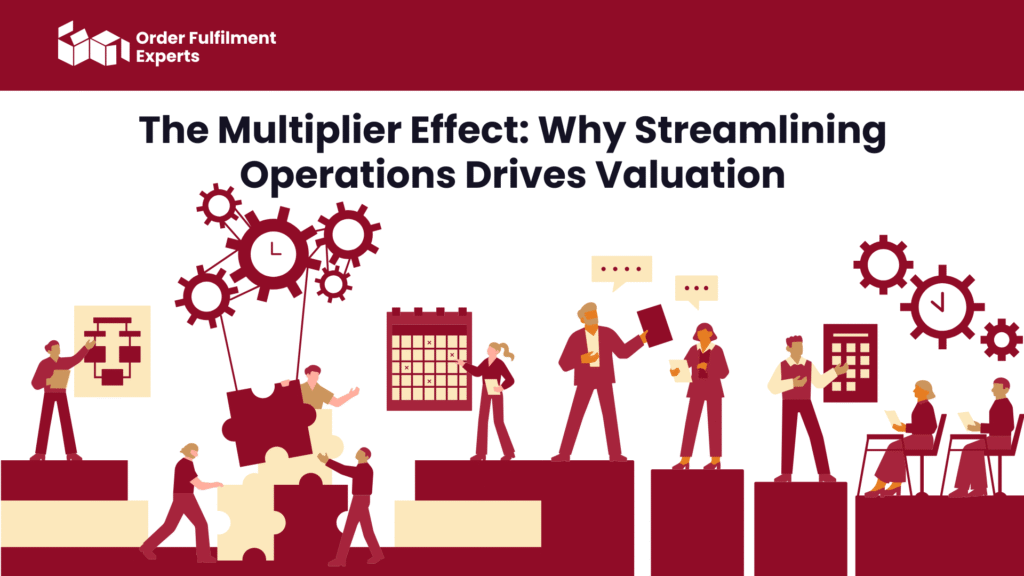 Order Fulfilment Experts

The Multiplier Effect: Why Streamlining Operations Drives Valuation